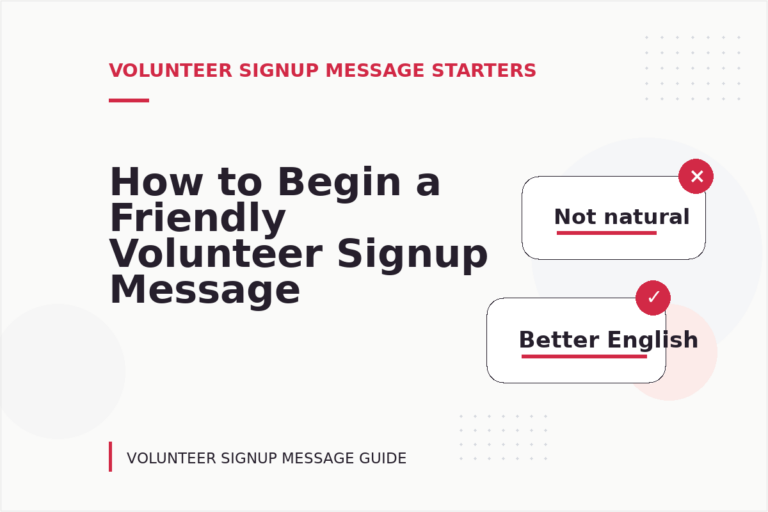 VOLUNTEER SIGNUP MESSAGE STARTERS

How to Begin a Friendly Volunteer Signup Message

Not natural

Better English

VOLUNTEER SIGNUP MESSAGE GUIDE